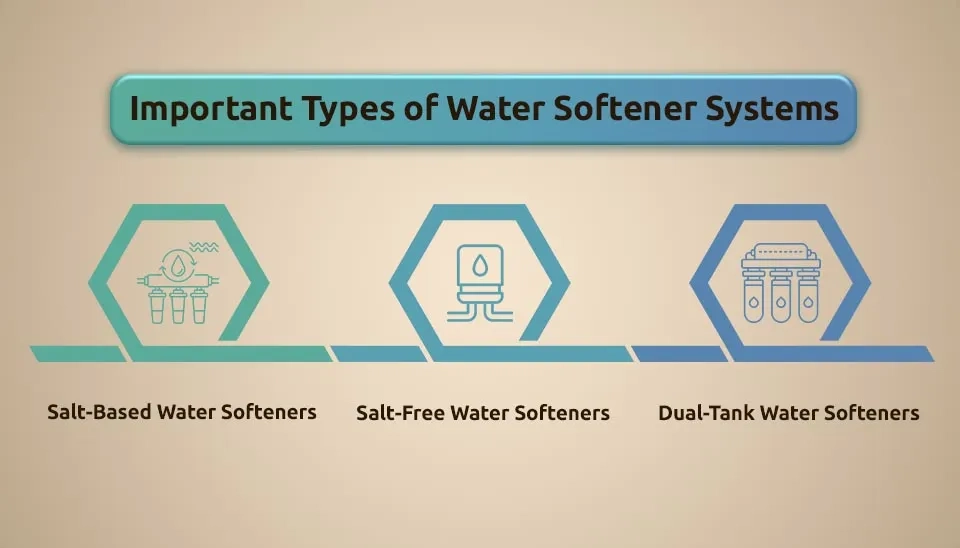 Important Types of Water Softener Systems

Salt-Based Water Softeners

Salt-Free Water Softeners

Dual-Tank Water Softeners